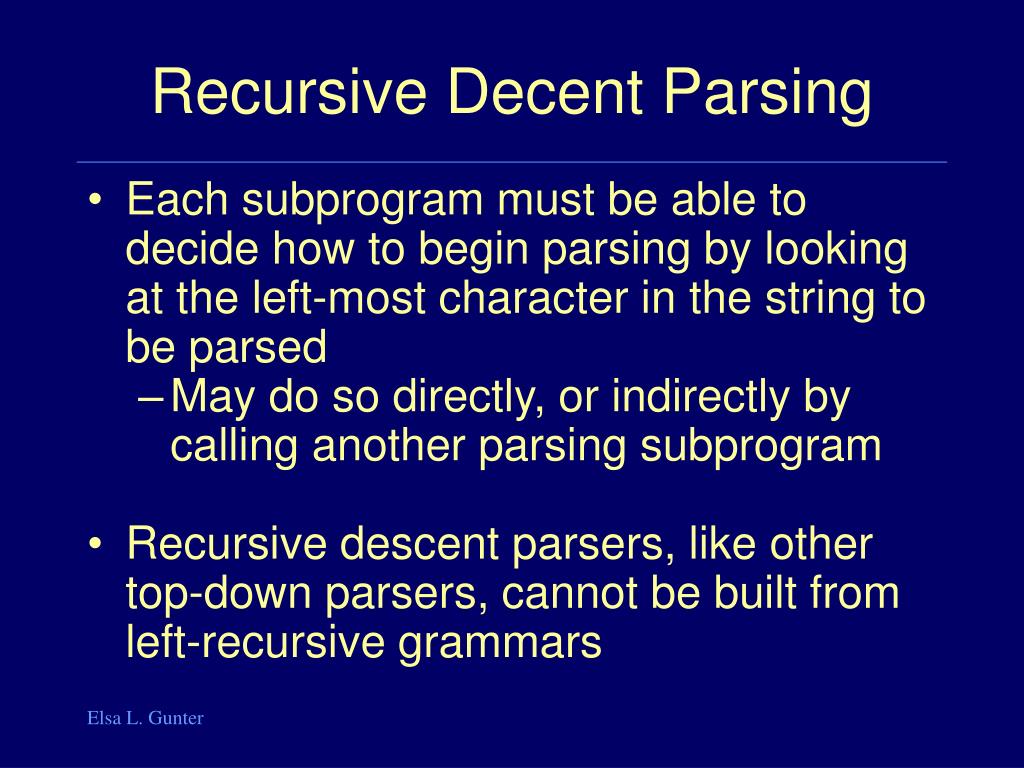 Recursive Decent Parsing

• Each subprogram must be able to decide how to begin parsing by looking at the left-most character in the string to be parsed
– May do so directly, or indirectly by calling another parsing subprogram

• Recursive descent parsers, like other top-down parsers, cannot be built from left-recursive grammars

Elsa L. Gunter